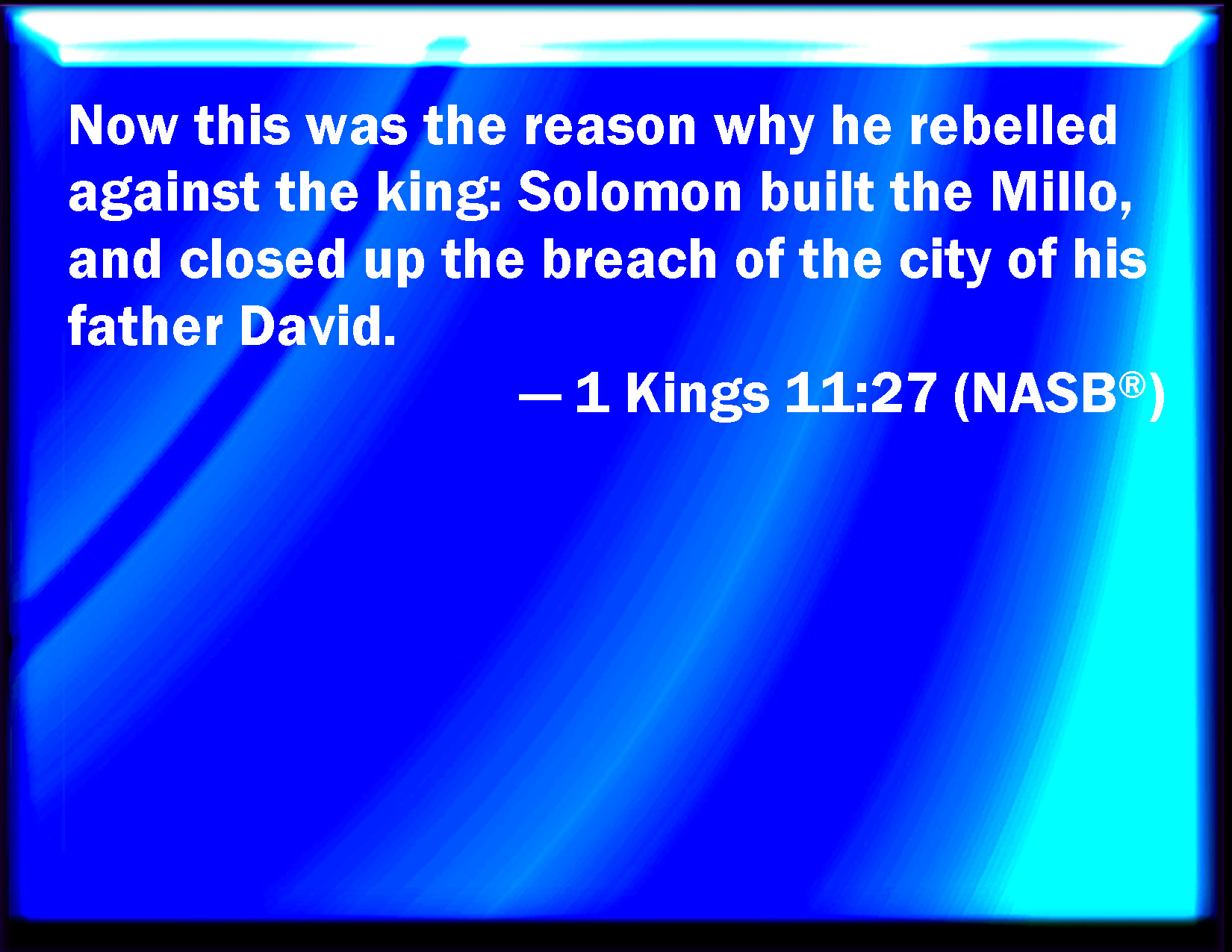 Now this was the reason why he rebelled against the king: Solomon built the Millo, and closed up the breach of the city of his father David.

— 1 Kings 11:27 (NASB®)